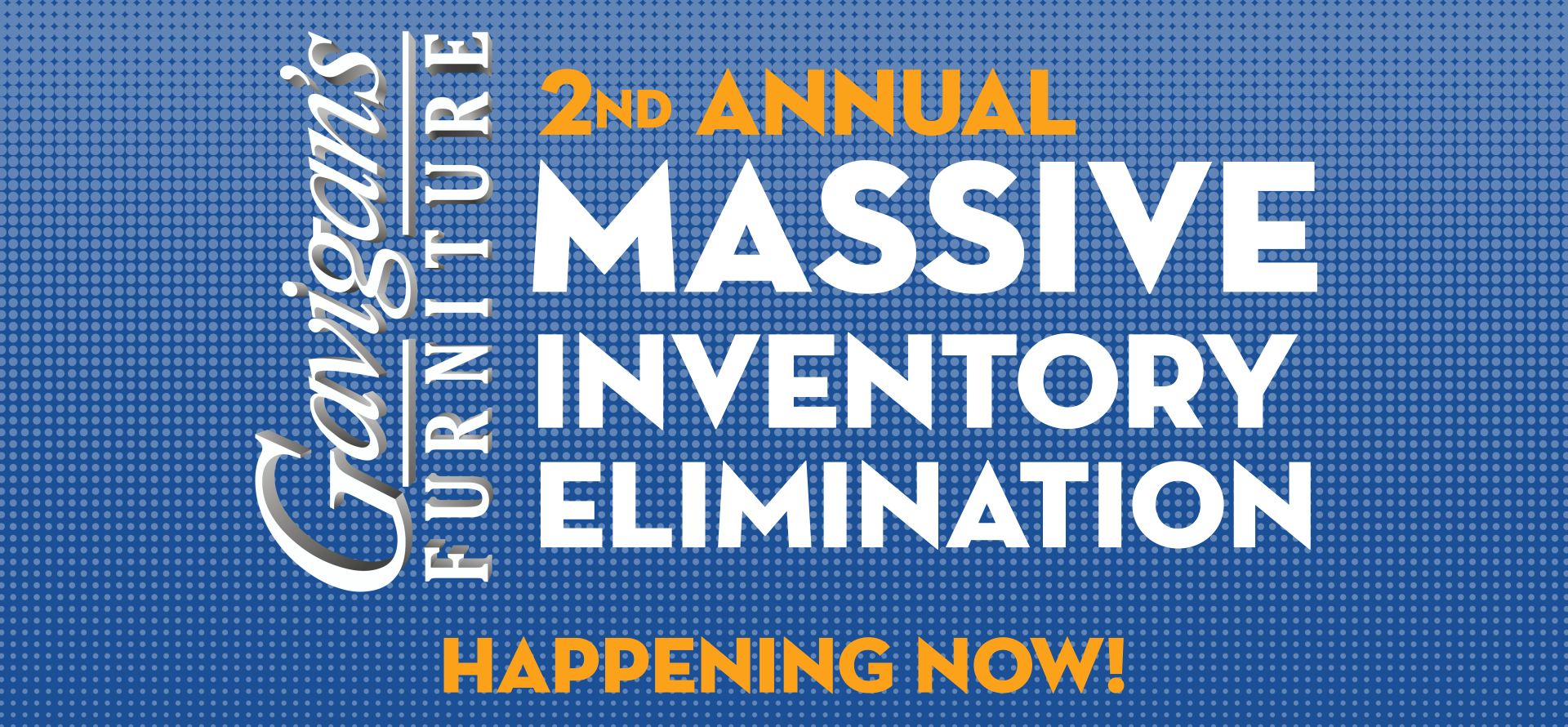 Gavigan's
FURNITURE

2ND ANNUAL
MASSIVE
INVENTORY
ELIMINATION

HAPPENING NOW!